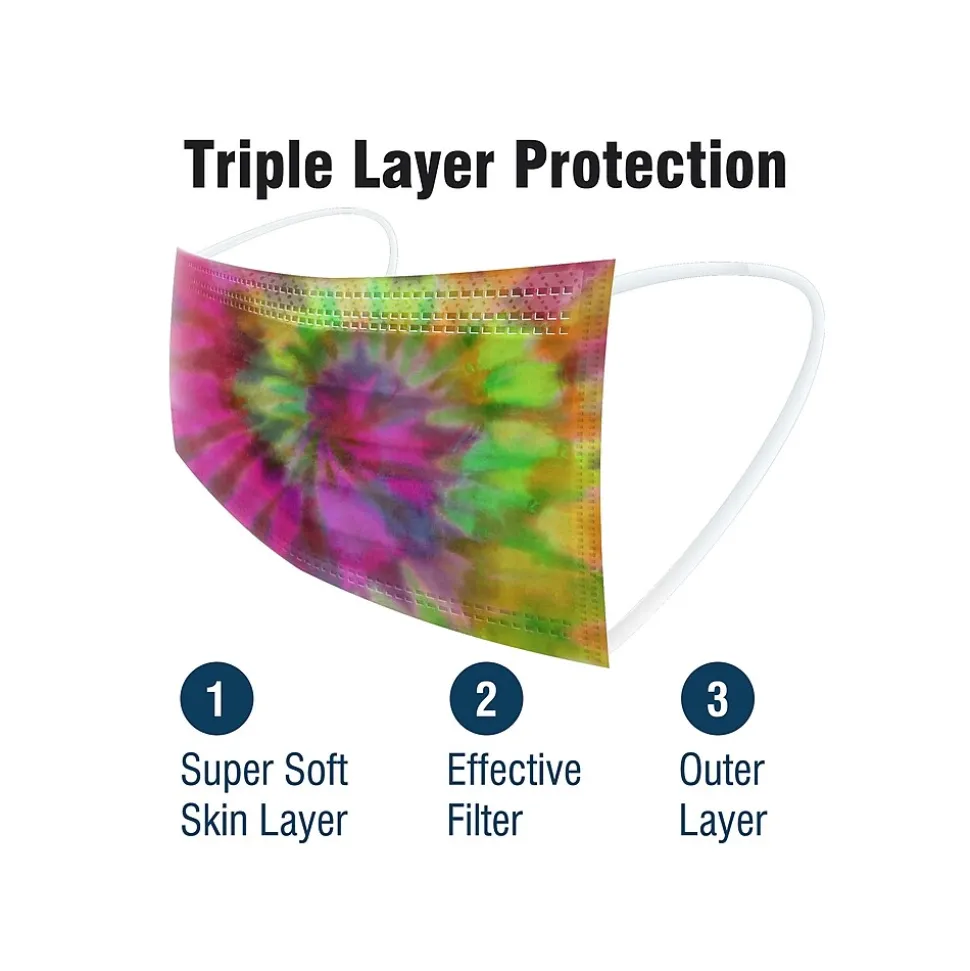 Triple Layer Protection

1
Super Soft Skin Layer

2
Effective Filter

3
Outer Layer